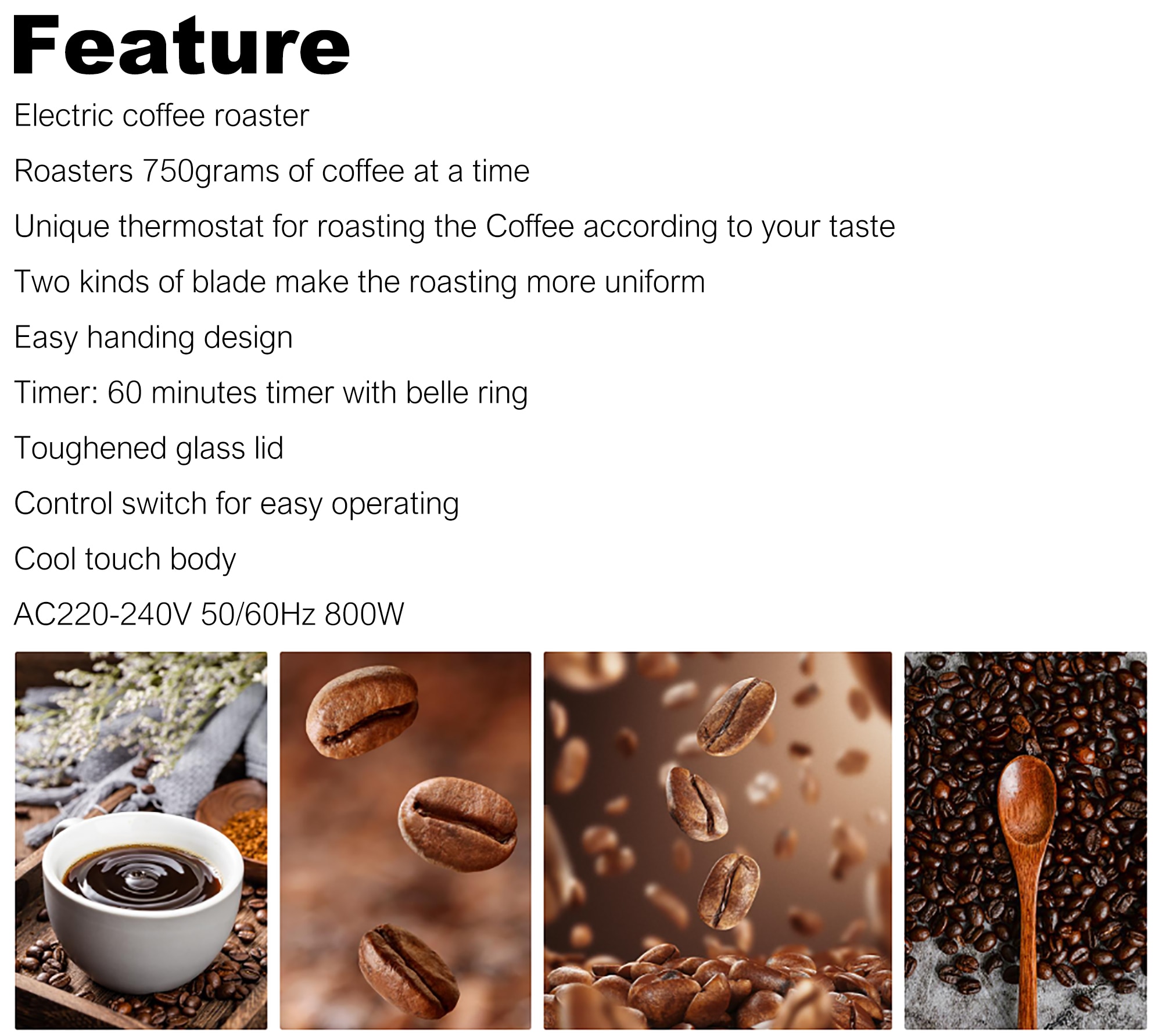 Feature

Electric coffee roaster

Roasters 750grams of coffee at a time

Unique thermostat for roasting the Coffee according to your taste

Two kinds of blade make the roasting more uniform

Easy handing design

Timer: 60 minutes timer with belle ring

Toughened glass lid

Control switch for easy operating

Cool touch body

AC220-240V 50/60Hz 800W